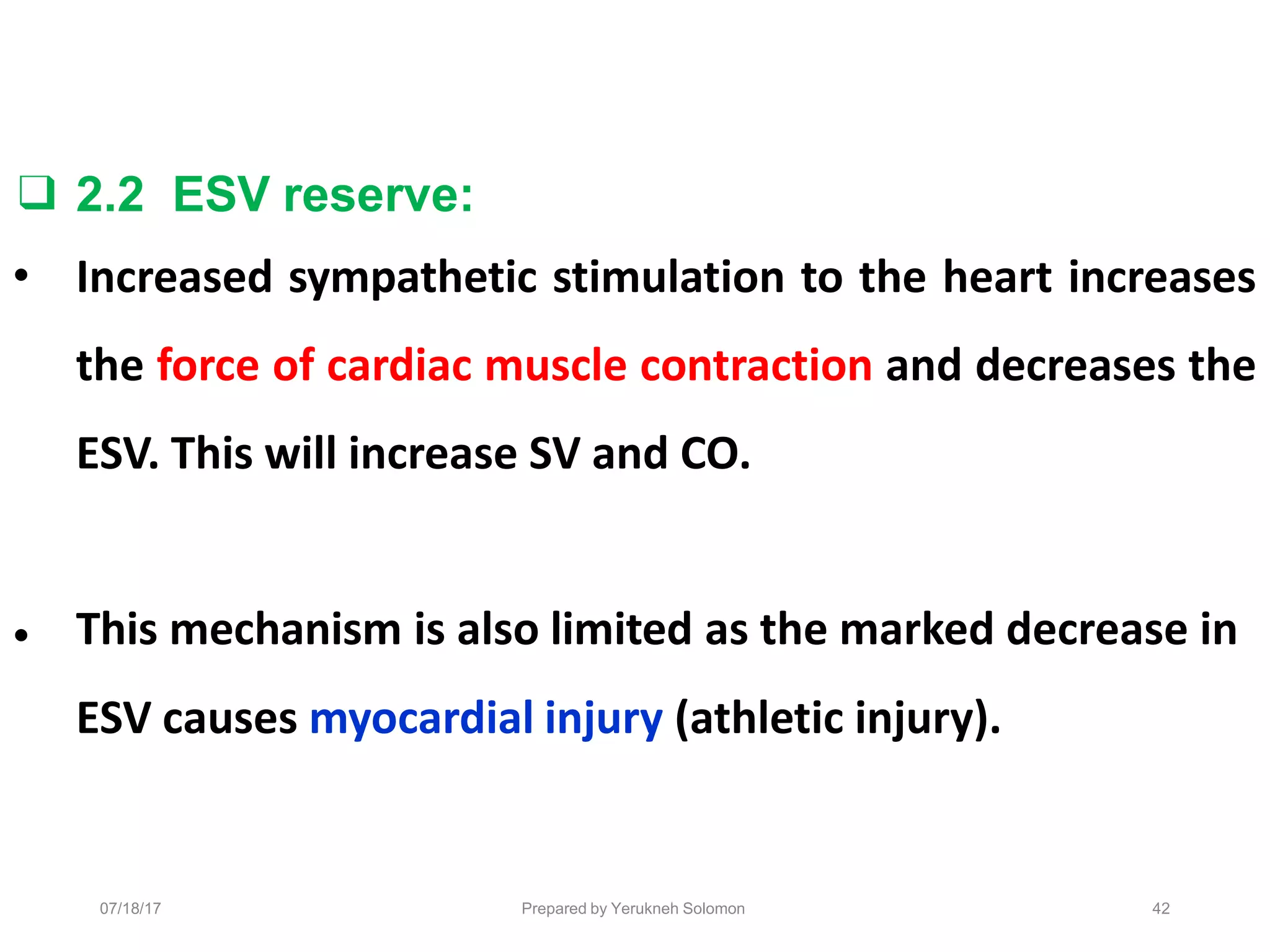 ❑ 2.2 ESV reserve:

• Increased sympathetic stimulation to the heart increases the force of cardiac muscle contraction and decreases the ESV. This will increase SV and CO.

• This mechanism is also limited as the marked decrease in ESV causes myocardial injury (athletic injury).

07/18/17

Prepared by Yerukneh Solomon

42